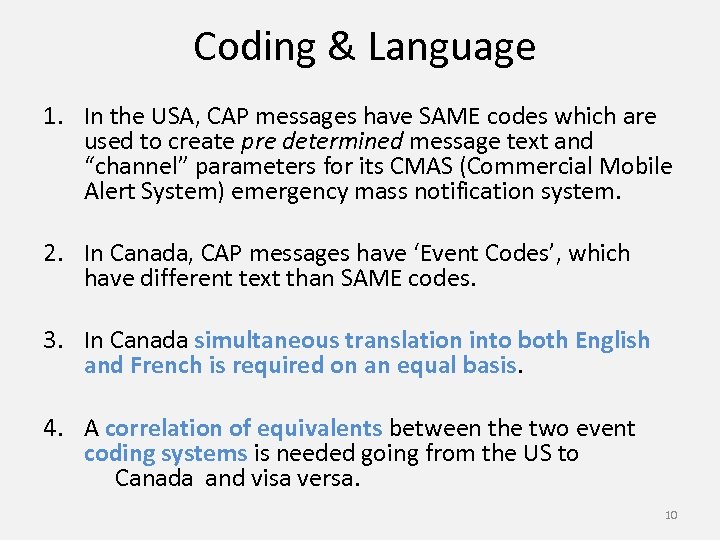 Coding & Language

1. In the USA, CAP messages have SAME codes which are used to create pre determined message text and “channel” parameters for its CMAS (Commercial Mobile Alert System) emergency mass notification system.

2. In Canada, CAP messages have ‘Event Codes’, which have different text than SAME codes.

3. In Canada simultaneous translation into both English and French is required on an equal basis.

4. A correlation of equivalents between the two event coding systems is needed going from the US to Canada and visa versa.

10